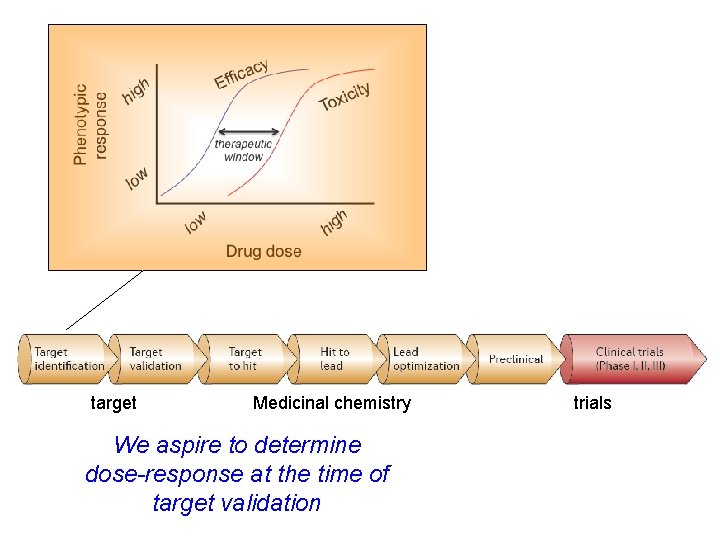 Phenotypic response

high

low

Efficacy

Toxicity

therapeutic window

low

high

Drug dose

Target identification

Target validation

Target to hit

Hit to lead

Lead optimization

Preclinical

Clinical trials (Phase I, II, III)

target

Medicinal chemistry

trials

We aspire to determine dose-response at the time of target validation